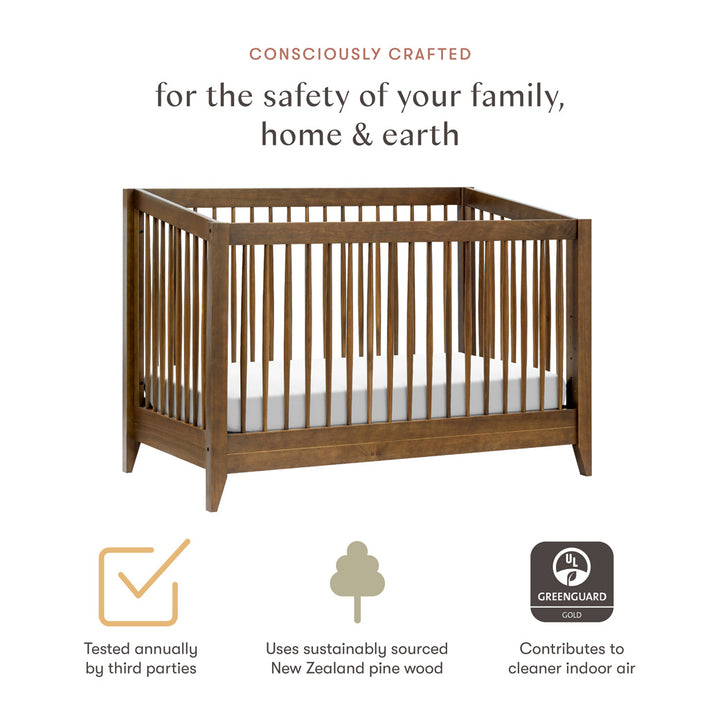 CONSCIOUSLY CRAFTED

for the safety of your family, home & earth

Tested annually by third parties

Uses sustainably sourced New Zealand pine wood

UL
GREENGUARD
GOLD

Contributes to cleaner indoor air